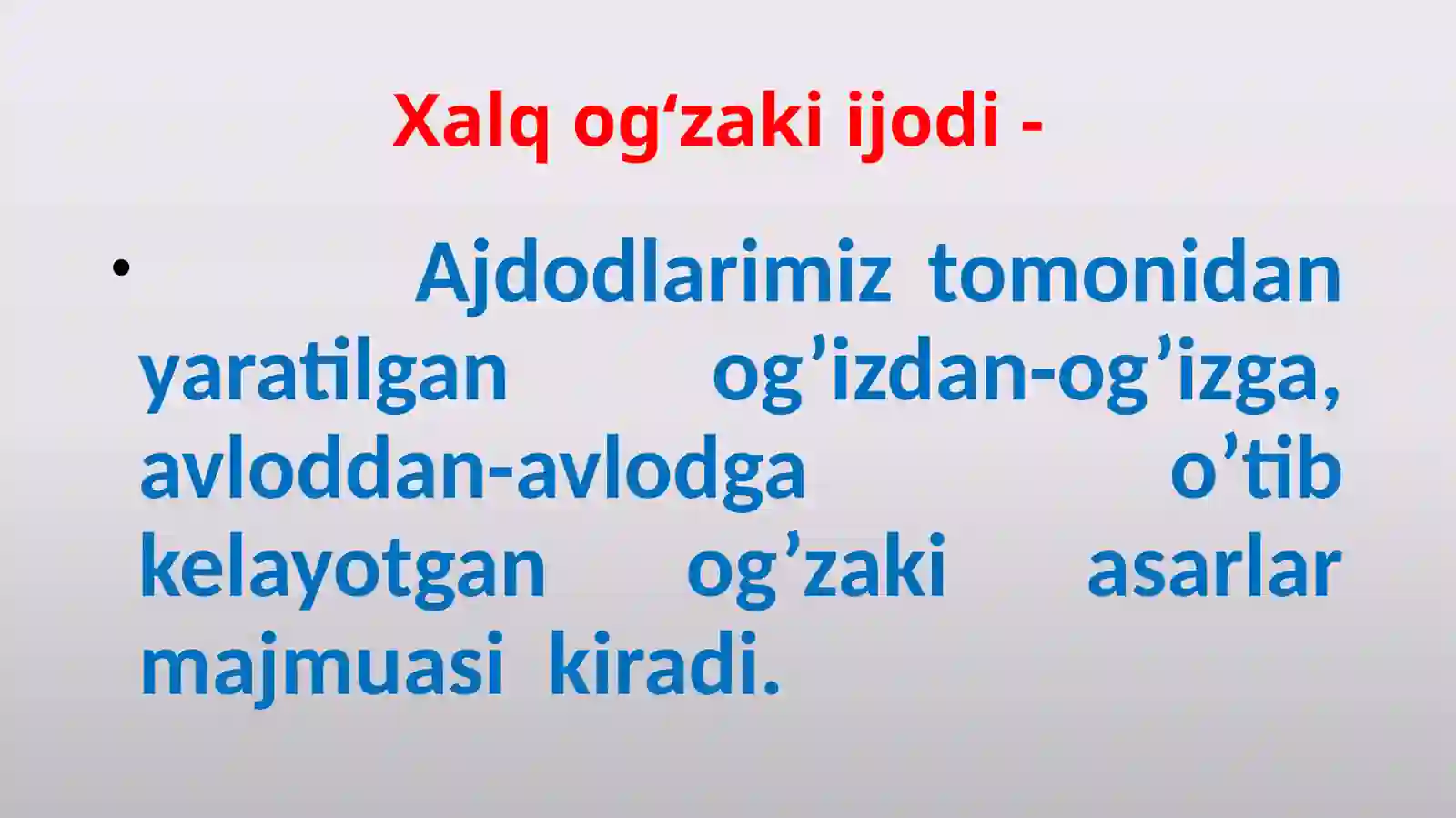 Xalq og‘zaki ijodi -

• Ajdodlarimiz tomonidan yaratilgan og’izdan-og’izga, avloddan-avlodga o’tib kelayotgan og’zaki asarlar majmuasi kiradi.